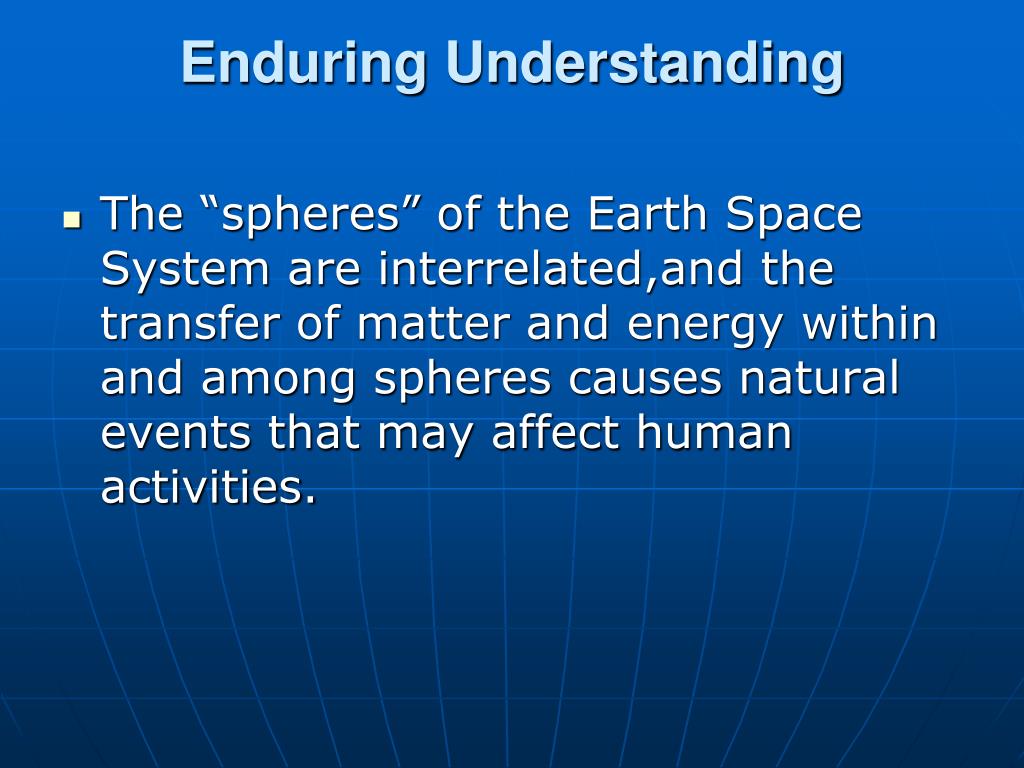 Enduring Understanding

The “spheres” of the Earth Space System are interrelated,and the transfer of matter and energy within and among spheres causes natural events that may affect human activities.